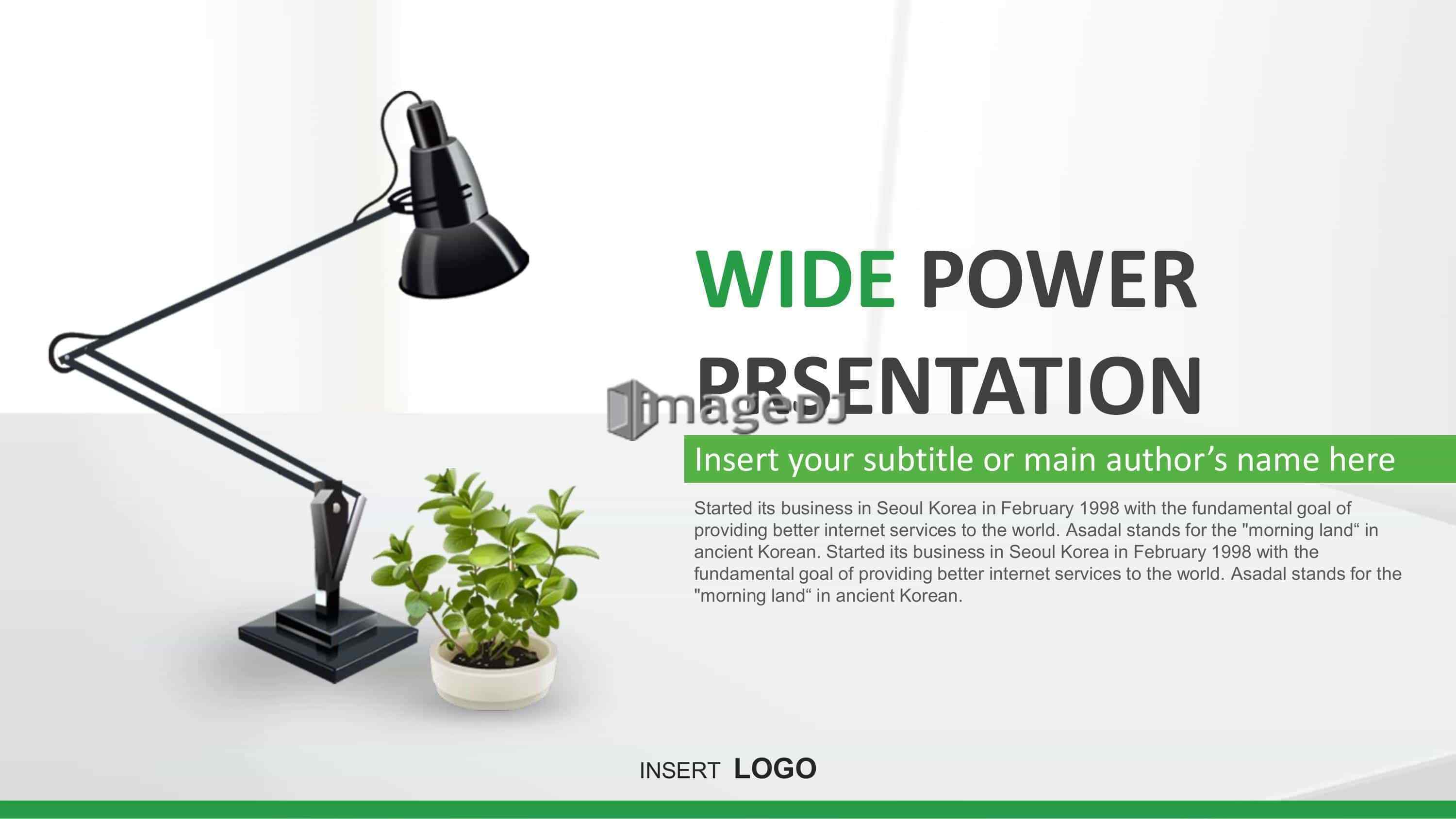 WIDE POWER PRSENTATION

imageDJ

Insert your subtitle or main author's name here

Started its business in Seoul Korea in February 1998 with the fundamental goal of providing better internet services to the world. Asadal stands for the "morning land“ in ancient Korean. Started its business in Seoul Korea in February 1998 with the fundamental goal of providing better internet services to the world. Asadal stands for the "morning land“ in ancient Korean.

INSERT LOGO